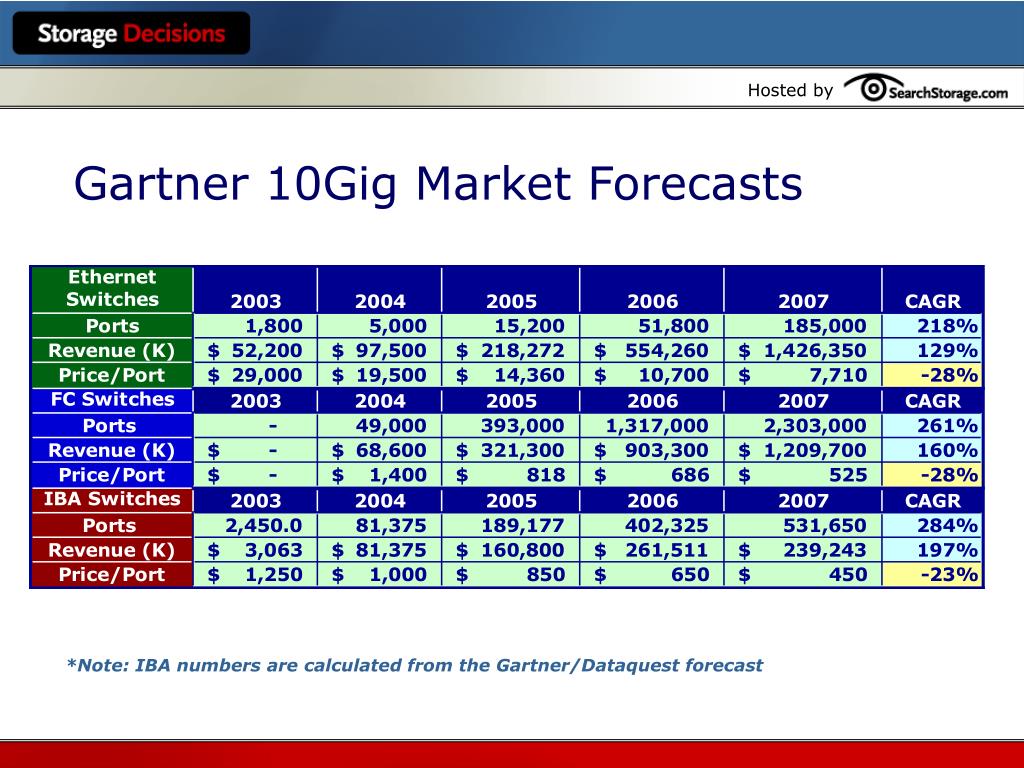 Storage Decisions

Hosted by SearchStorage.com

Gartner 10Gig Market Forecasts

| Ethernet Switches | 2003 | 2004 | 2005 | 2006 | 2007 | CAGR |
|---|---|---|---|---|---|---|
| Ports | 1,800 | 5,000 | 15,200 | 51,800 | 185,000 | 218% |
| Revenue (K) | $ 52,200 | $ 97,500 | $ 218,272 | $ 554,260 | $ 1,426,350 | 129% |
| Price/Port | $ 29,000 | $ 19,500 | $ 14,360 | $ 10,700 | $ 7,710 | -28% |
| FC Switches | 2003 | 2004 | 2005 | 2006 | 2007 | CAGR |
| Ports | - | 49,000 | 393,000 | 1,317,000 | 2,303,000 | 261% |
| Revenue (K) | $ - | $ 68,600 | $ 321,300 | $ 903,300 | $ 1,209,700 | 160% |
| Price/Port | $ - | $ 1,400 | $ 818 | $ 686 | $ 525 | -28% |
| IBA Switches | 2003 | 2004 | 2005 | 2006 | 2007 | CAGR |
| Ports | 2,450.0 | 81,375 | 189,177 | 402,325 | 531,650 | 284% |
| Revenue (K) | $ 3,063 | $ 81,375 | $ 160,800 | $ 261,511 | $ 239,243 | 197% |
| Price/Port | $ 1,250 | $ 1,000 | $ 850 | $ 650 | $ 450 | -23% |

*Note: IBA numbers are calculated from the Gartner/Dataquest forecast